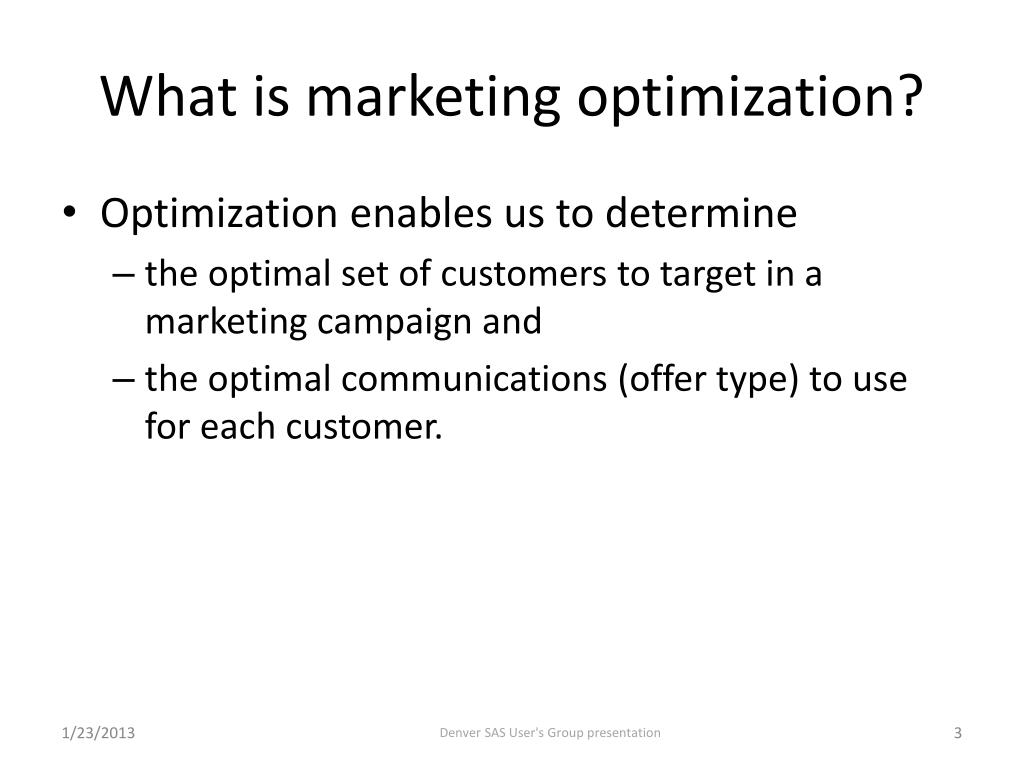 What is marketing optimization?

• Optimization enables us to determine
– the optimal set of customers to target in a marketing campaign and
– the optimal communications (offer type) to use for each customer.

1/23/2013

Denver SAS User's Group presentation

3